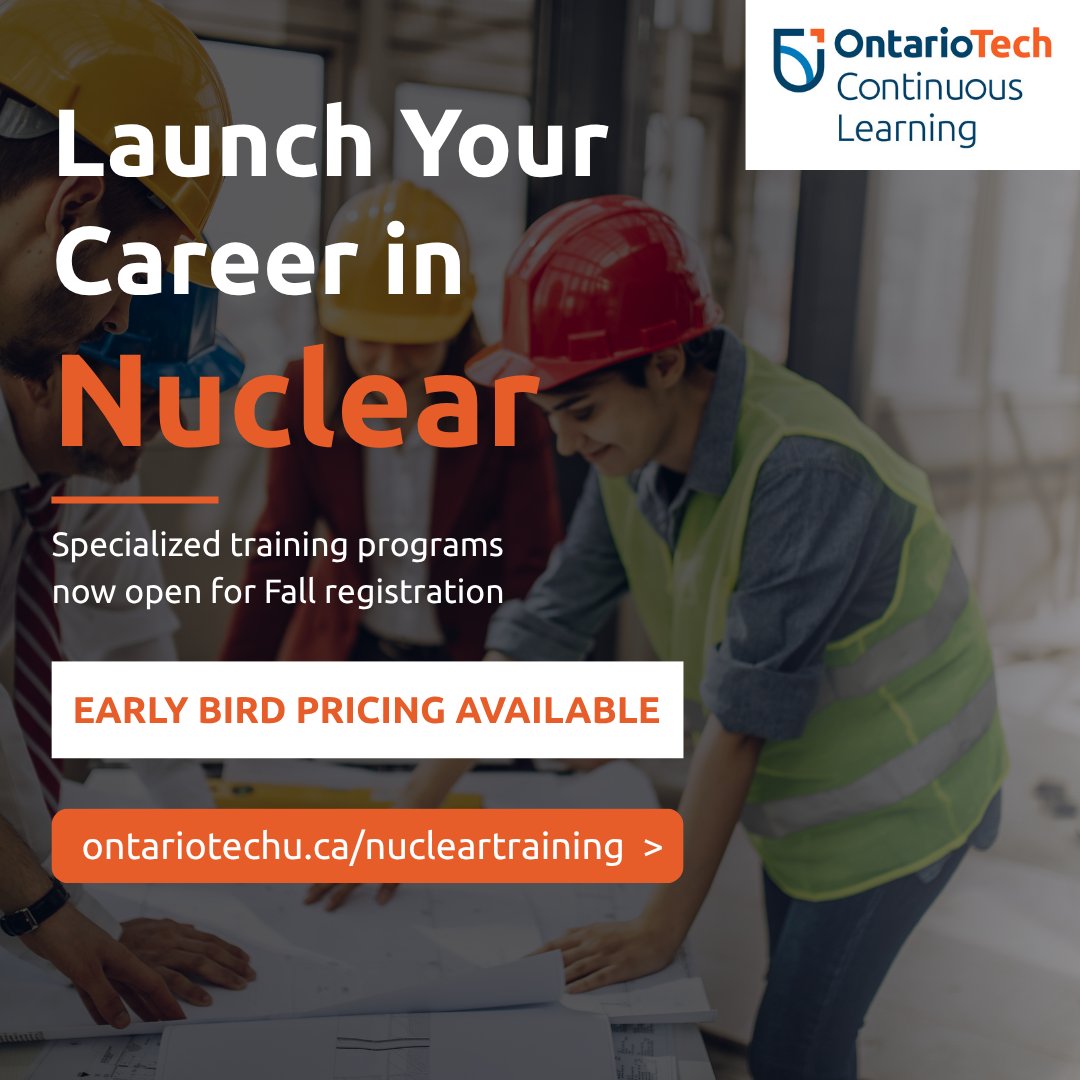 OntarioTech
Continuous Learning

Launch Your Career in Nuclear

Specialized training programs now open for Fall registration

EARLY BIRD PRICING AVAILABLE

ontariotechu.ca/nucleartraining >